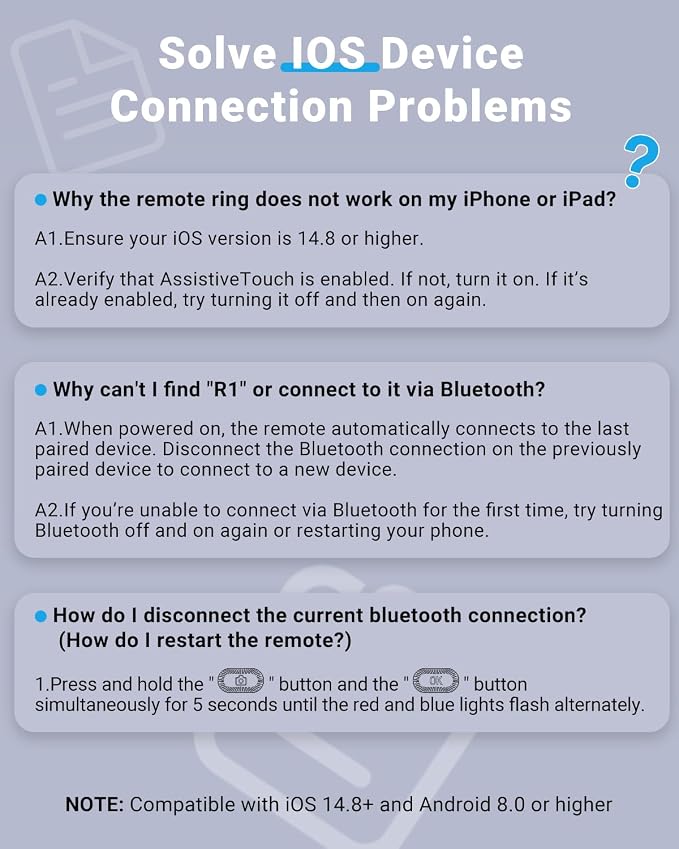 Solve IOS Device Connection Problems

?

Why the remote ring does not work on my iPhone or iPad?

A1.Ensure your iOS version is 14.8 or higher.

A2.Verify that AssistiveTouch is enabled. If not, turn it on. If it's already enabled, try turning it off and then on again.

Why can't I find "R1" or connect to it via Bluetooth?

A1.When powered on, the remote automatically connects to the last paired device. Disconnect the Bluetooth connection on the previously paired device to connect to a new device.

A2.If you're unable to connect via Bluetooth for the first time, try turning Bluetooth off and on again or restarting your phone.

How do I disconnect the current bluetooth connection? (How do I restart the remote?)

1.Press and hold the " " button and the " OK " button simultaneously for 5 seconds until the red and blue lights flash alternately.

NOTE: Compatible with iOS 14.8+ and Android 8.0 or higher